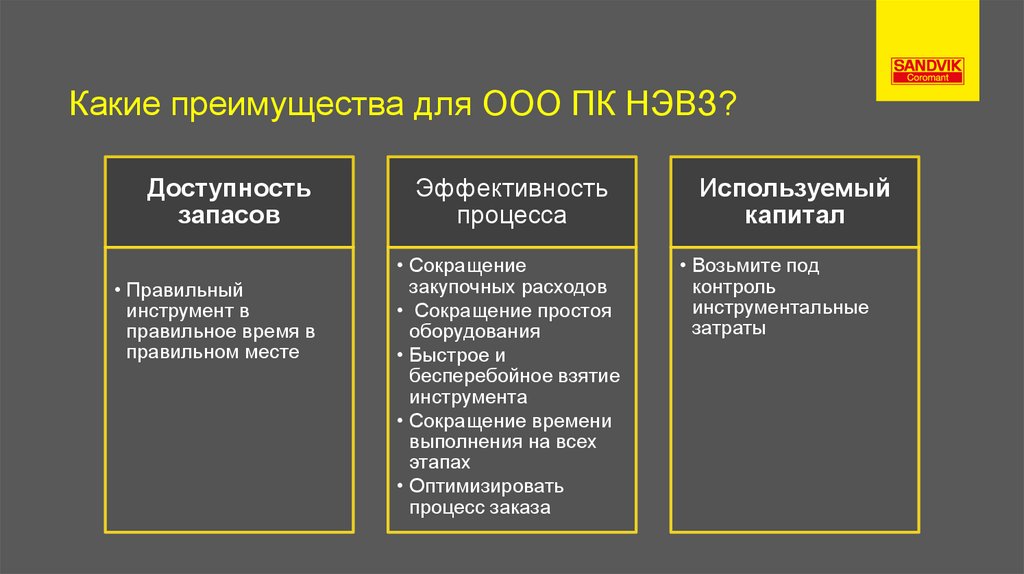 SANDVIK
Coromant

Какие преимущества для ООО ПК НЭВЗ?

Доступность запасов

• Правильный инструмент в правильное время в правильном месте

Эффективность процесса

• Сокращение закупочных расходов
• Сокращение простоя оборудования
• Быстрое и бесперебойное взятие инструмента
• Сокращение времени выполнения на всех этапах
• Оптимизировать процесс заказа

Используемый капитал

• Возьмите под контроль инструментальные затраты